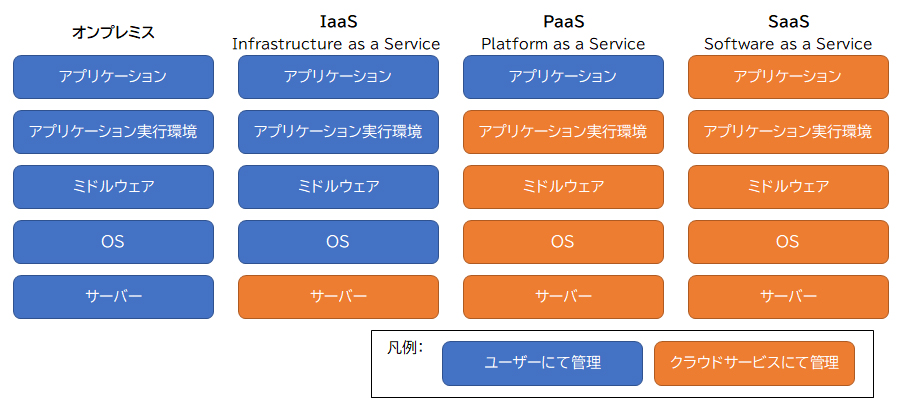 オンプレミス

アプリケーション

アプリケーション実行環境

ミドルウェア

OS

サーバー

IaaS
Infrastructure as a Service

アプリケーション

アプリケーション実行環境

ミドルウェア

OS

サーバー

PaaS
Platform as a Service

アプリケーション

アプリケーション実行環境

ミドルウェア

OS

サーバー

SaaS
Software as a Service

アプリケーション

アプリケーション実行環境

ミドルウェア

OS

サーバー

凡例:

ユーザーにて管理

クラウドサービスにて管理